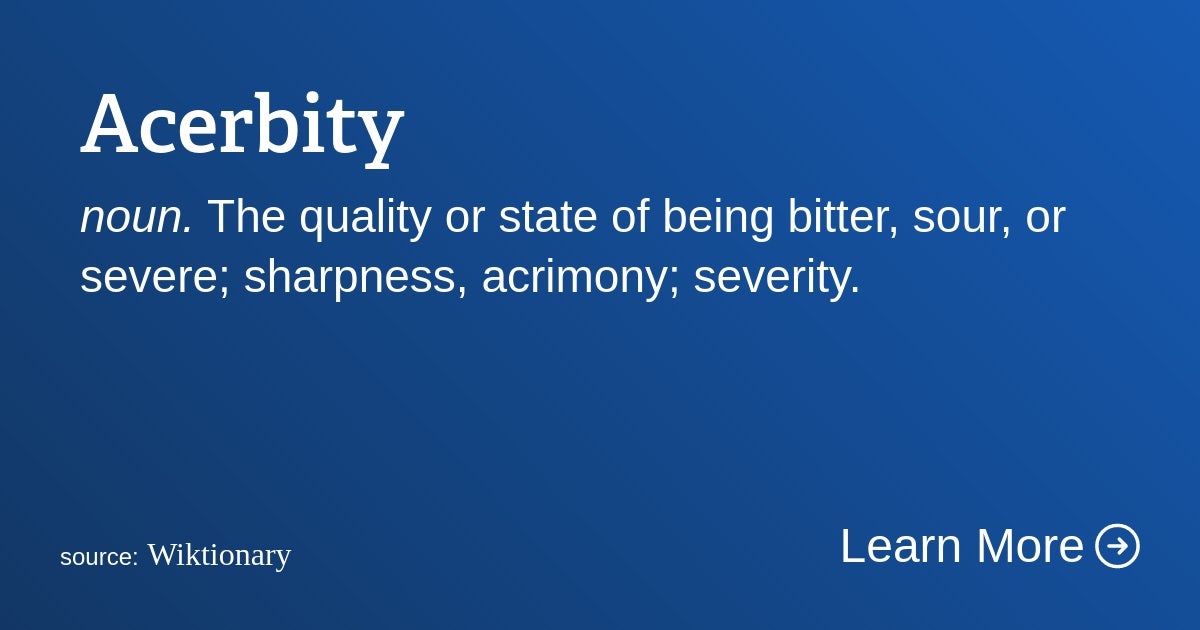 Acerbity

noun. The quality or state of being bitter, sour, or severe; sharpness, acrimony; severity.

source: Wiktionary

Learn More